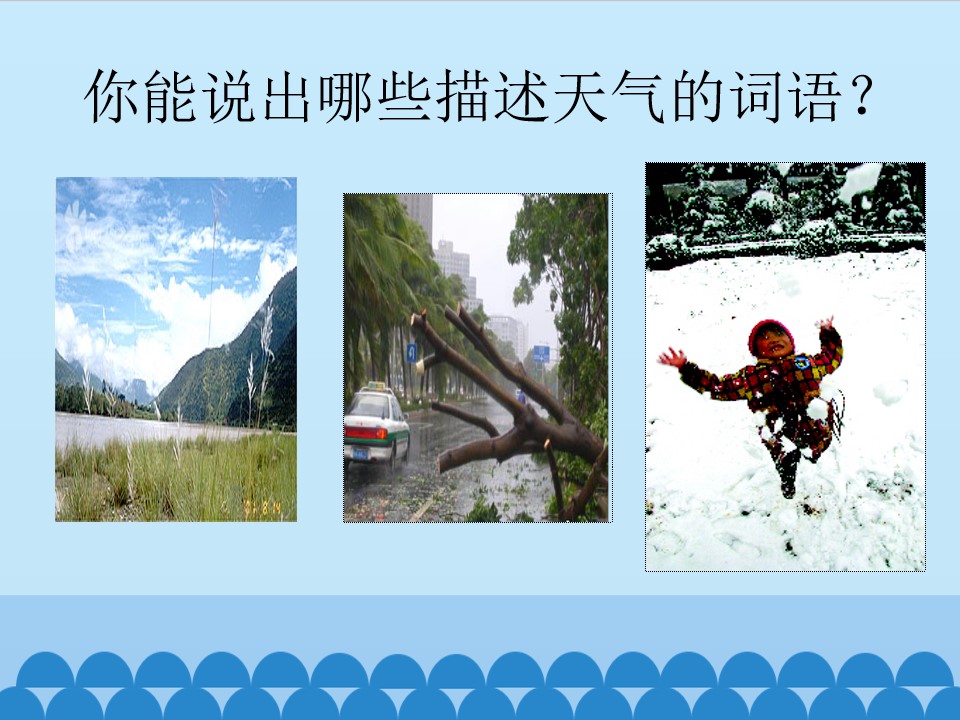 你能说出哪些描述天气的词语？